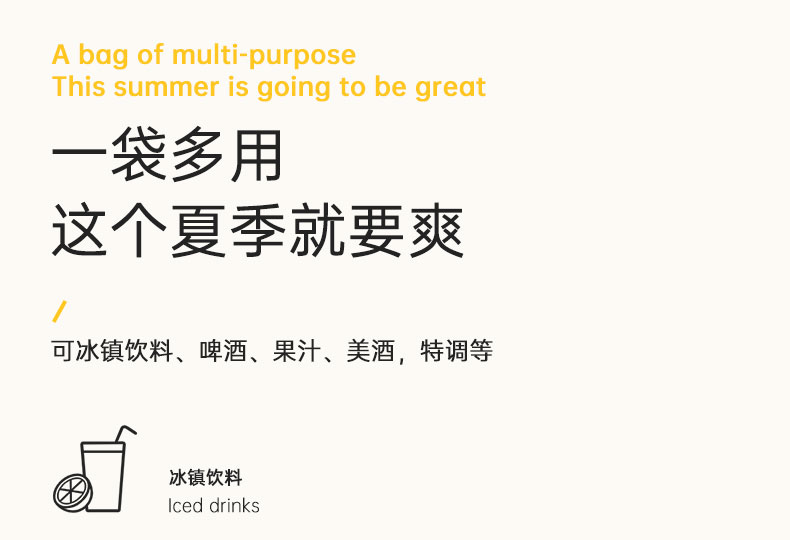 A bag of multi-purpose
This summer is going to be great

一袋多用
这个夏季就要爽

/

可冰镇饮料、啤酒、果汁、美酒，特调等

冰镇饮料
Iced drinks